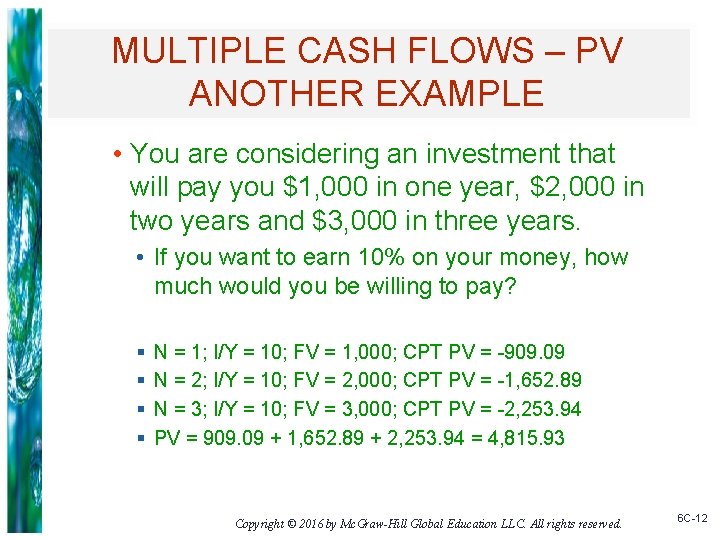 MULTIPLE CASH FLOWS – PV ANOTHER EXAMPLE

• You are considering an investment that will pay you \$1,000 in one year, \$2,000 in two years and \$3,000 in three years.

• If you want to earn 10% on your money, how much would you be willing to pay?

▪ N = 1; I/Y = 10; FV = 1,000; CPT PV = -909.09
▪ N = 2; I/Y = 10; FV = 2,000; CPT PV = -1,652.89
▪ N = 3; I/Y = 10; FV = 3,000; CPT PV = -2,253.94
▪ PV = 909.09 + 1,652.89 + 2,253.94 = 4,815.93

Copyright © 2016 by McGraw-Hill Global Education LLC. All rights reserved.

6C-12